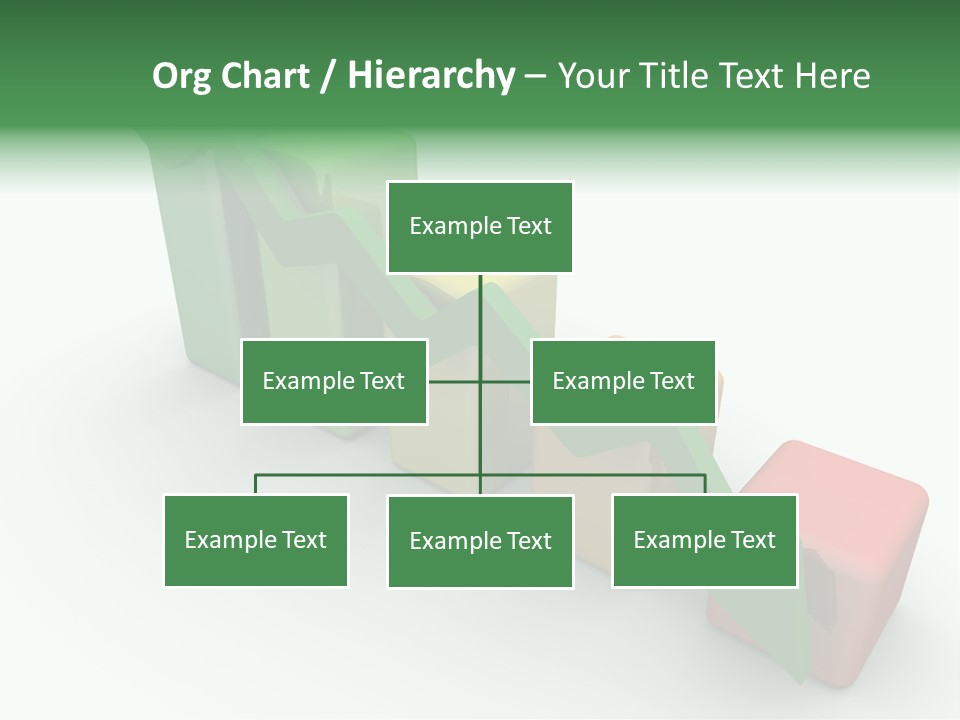 Org Chart / Hierarchy – Your Title Text Here

Example Text

Example Text

Example Text

Example Text

Example Text

Example Text